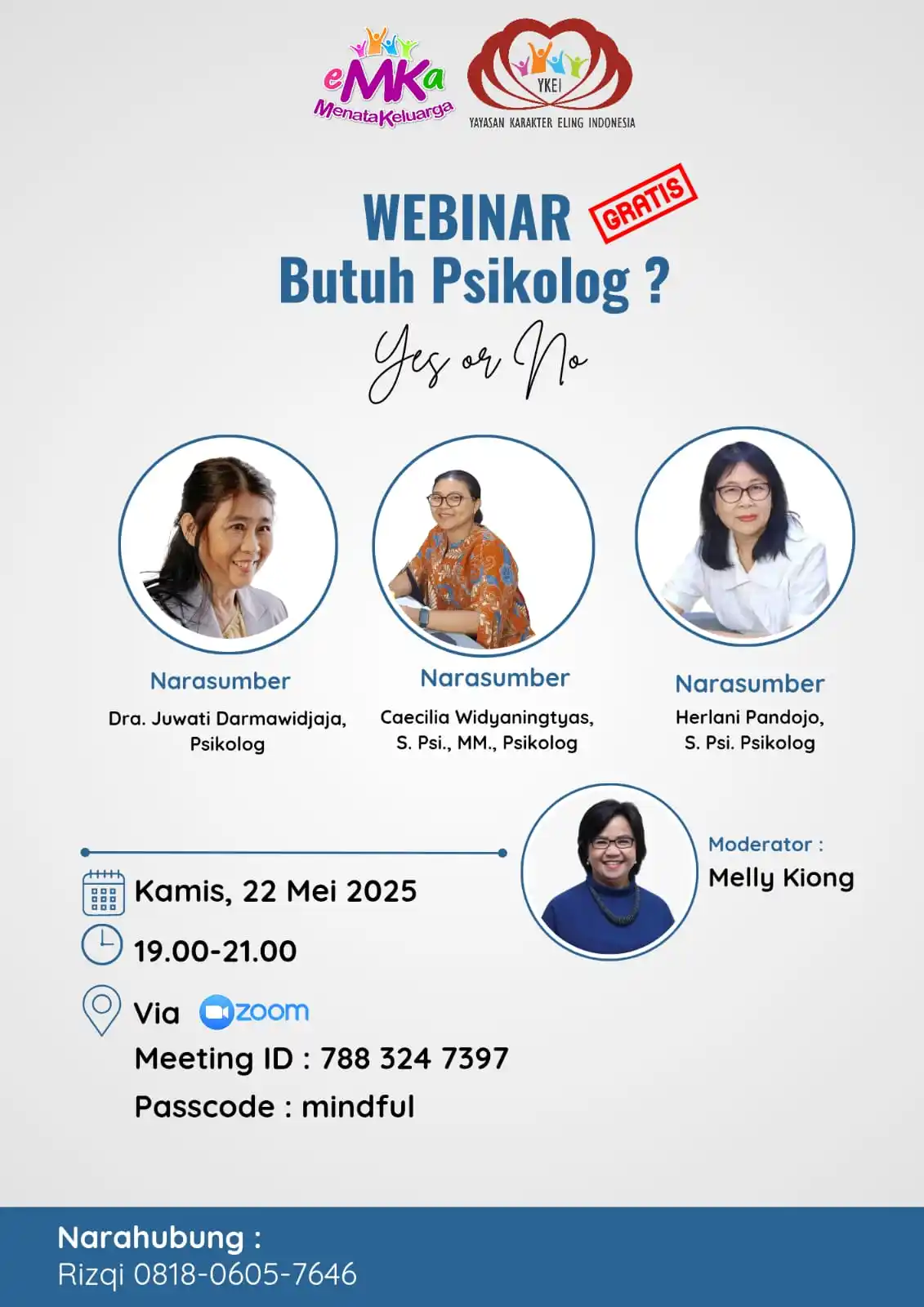 eMKa MenataKeluarga

YKEI
YAYASAN KARAKTER ELING INDONESIA

WEBINAR GRATIS
Butuh Psikolog ?
Yes or No

Narasumber
Dra. Juwati Darmawidjaja, Psikolog

Narasumber
Caecilia Widyaningtyas, S. Psi., MM., Psikolog

Narasumber
Herlani Pandojo, S. Psi. Psikolog

Moderator :
Melly Kiong

Kamis, 22 Mei 2025
19.00-21.00
Via zoom
Meeting ID : 788 324 7397
Passcode : mindful

Narahubung :
Rizqi 0818-0605-7646